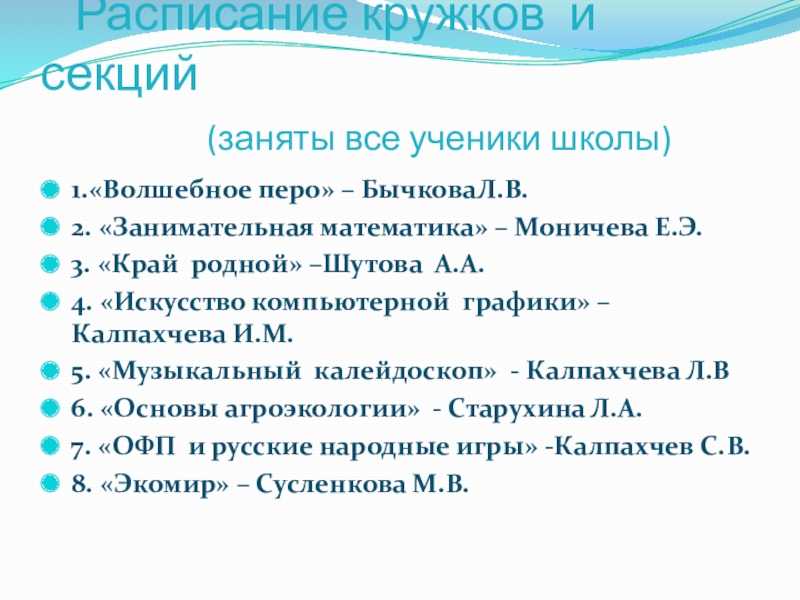 Расписание кружков и секций

(заняты все ученики школы)

1.«Волшебное перо» – БычковаЛ.В.

2. «Занимательная математика» – Моничева Е.Э.

3. «Край родной» –Шутова А.А.

4. «Искусство компьютерной графики» – Калпахчева И.М.

5. «Музыкальный калейдоскоп» - Калпахчева Л.В

6. «Основы агроэкологии» - Старухина Л.А.

7. «ОФП и русские народные игры» -Калпахчев С.В.

8. «Экомир» – Сусленкова М.В.